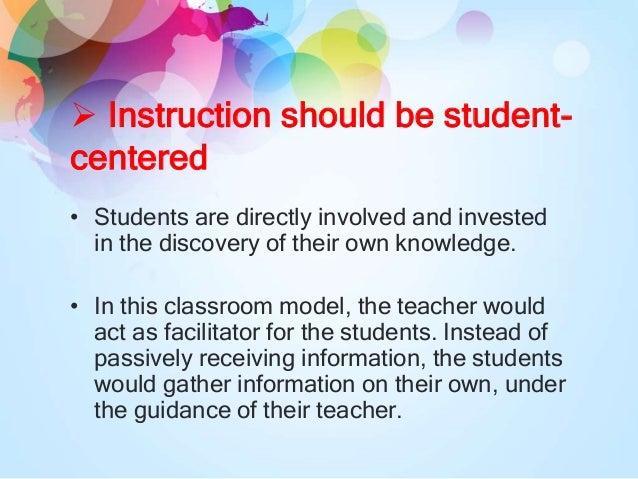 ➢ Instruction should be student-centered

• Students are directly involved and invested in the discovery of their own knowledge.

• In this classroom model, the teacher would act as facilitator for the students. Instead of passively receiving information, the students would gather information on their own, under the guidance of their teacher.